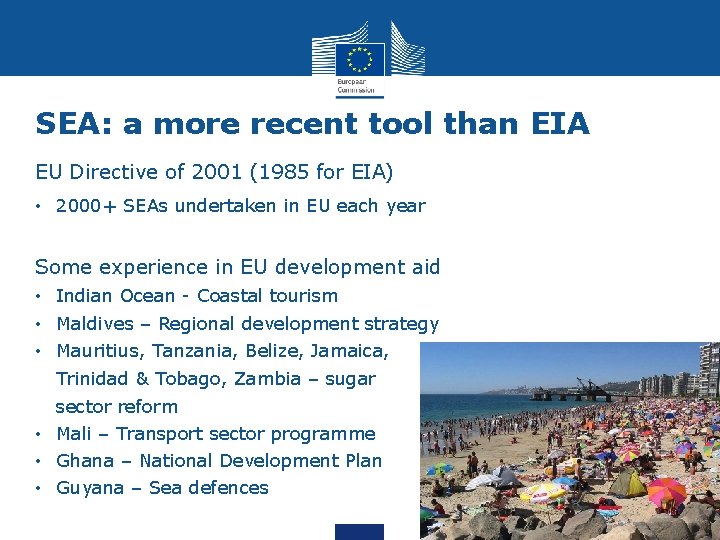 European Commission

SEA: a more recent tool than EIA

EU Directive of 2001 (1985 for EIA)

• 2000+ SEAs undertaken in EU each year

Some experience in EU development aid

• Indian Ocean - Coastal tourism
• Maldives – Regional development strategy
• Mauritius, Tanzania, Belize, Jamaica, Trinidad & Tobago, Zambia – sugar sector reform
• Mali – Transport sector programme
• Ghana – National Development Plan
• Guyana – Sea defences